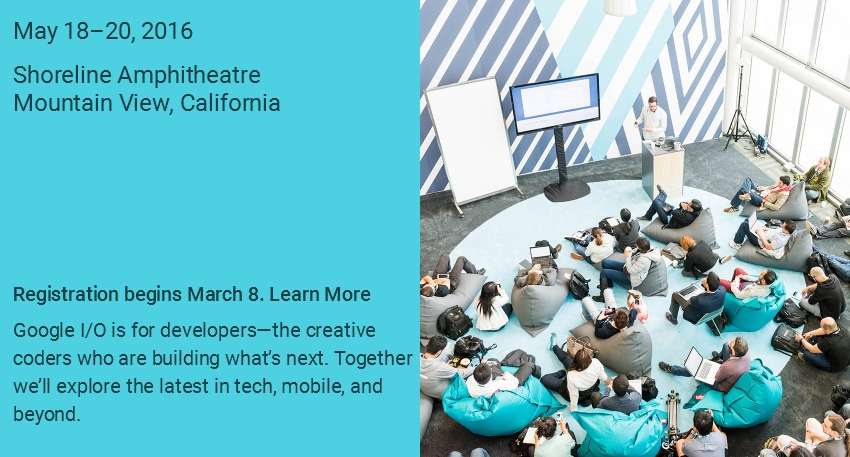 May 18–20, 2016

Shoreline Amphitheatre
Mountain View, California

Registration begins March 8. Learn More

Google I/O is for developers—the creative coders who are building what's next. Together we'll explore the latest in tech, mobile, and beyond.